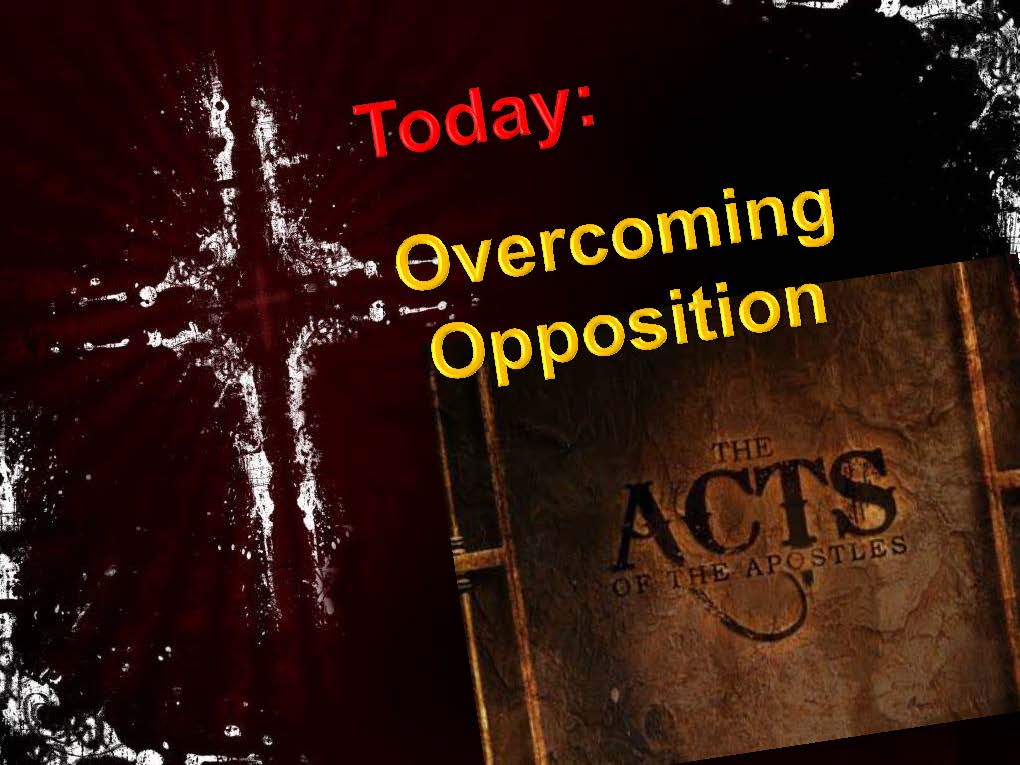 Today:

Overcoming Opposition

THE ACTS OF THE APOSTLES